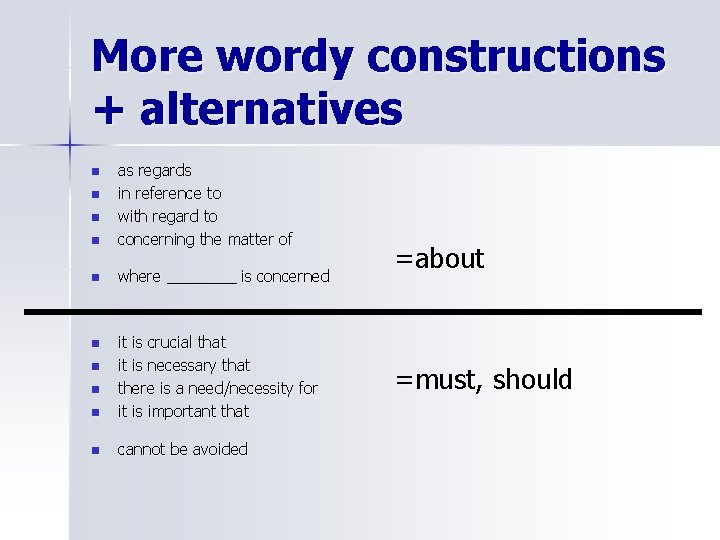 More wordy constructions + alternatives

- as regards
- in reference to
- with regard to
- concerning the matter of
- where ________ is concerned

=about

- it is crucial that
- it is necessary that
- there is a need/necessity for
- it is important that
- cannot be avoided

=must, should